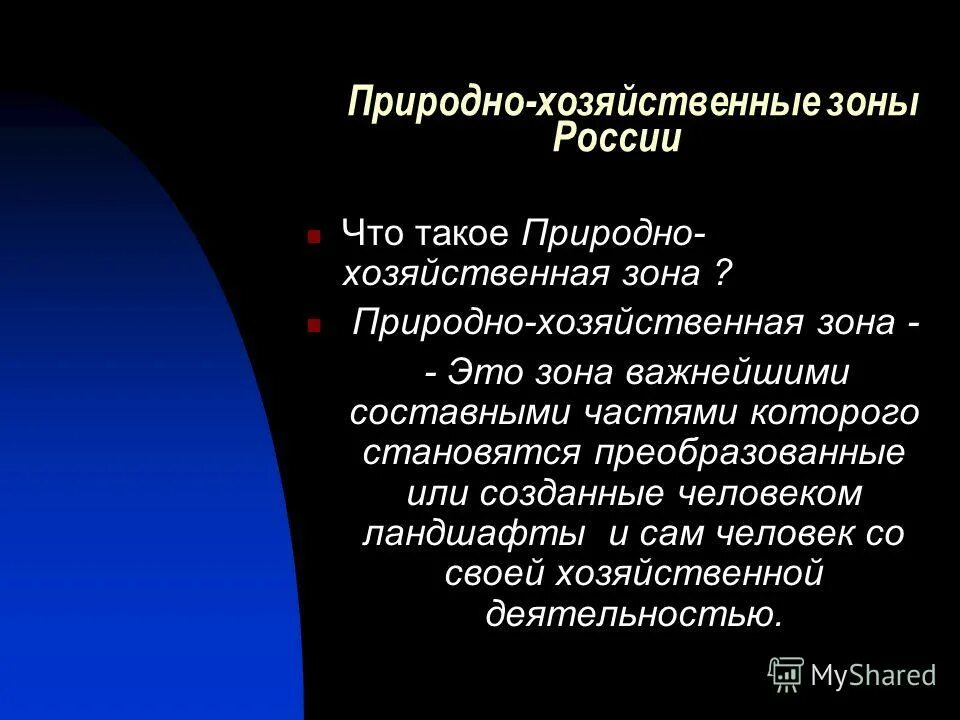 Природно-хозяйственные зоны России

Что такое Природно-хозяйственная зона ?

Природно-хозяйственная зона -

- Это зона важнейшими составными частями которого становятся преобразованные или созданные человеком ландшафты и сам человек со своей хозяйственной деятельностью.

MyShared